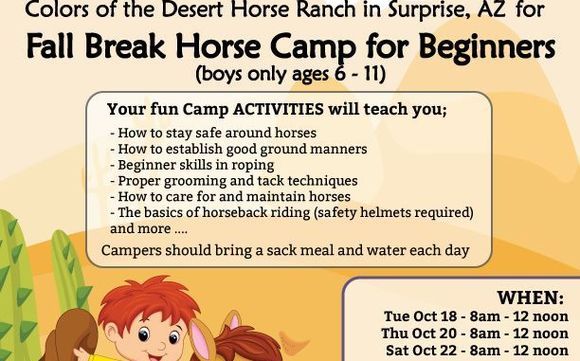 Colors of the Desert Horse Ranch in Surprise, AZ for

Fall Break Horse Camp for Beginners

(boys only ages 6 - 11)

Your fun Camp ACTIVITIES will teach you;

- How to stay safe around horses
- How to establish good ground manners
- Beginner skills in roping
- Proper grooming and tack techniques
- How to care for and maintain horses
- The basics of horseback riding (safety helmets required) and more ....

Campers should bring a sack meal and water each day

WHEN:
Tue Oct 18 - 8am - 12 noon
Thu Oct 20 - 8am - 12 noon
Sat Oct 22 - 8am - 12 noon